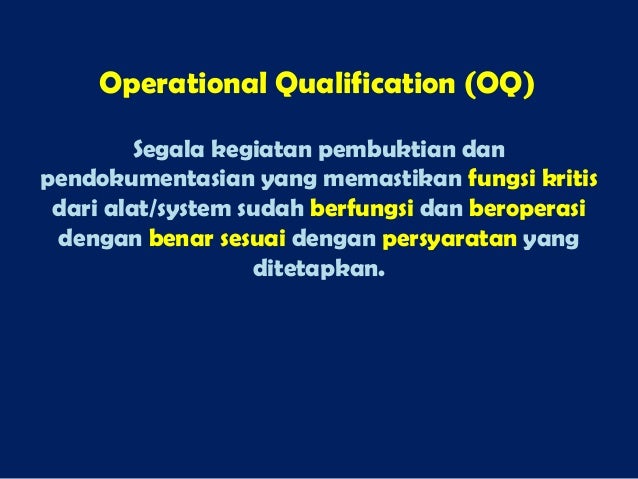 Operational Qualification (OQ)

Segala kegiatan pembuktian dan pendokumentasian yang memastikan fungsi kritis dari alat/system sudah berfungsi dan beroperasi dengan benar sesuai dengan persyaratan yang ditetapkan.